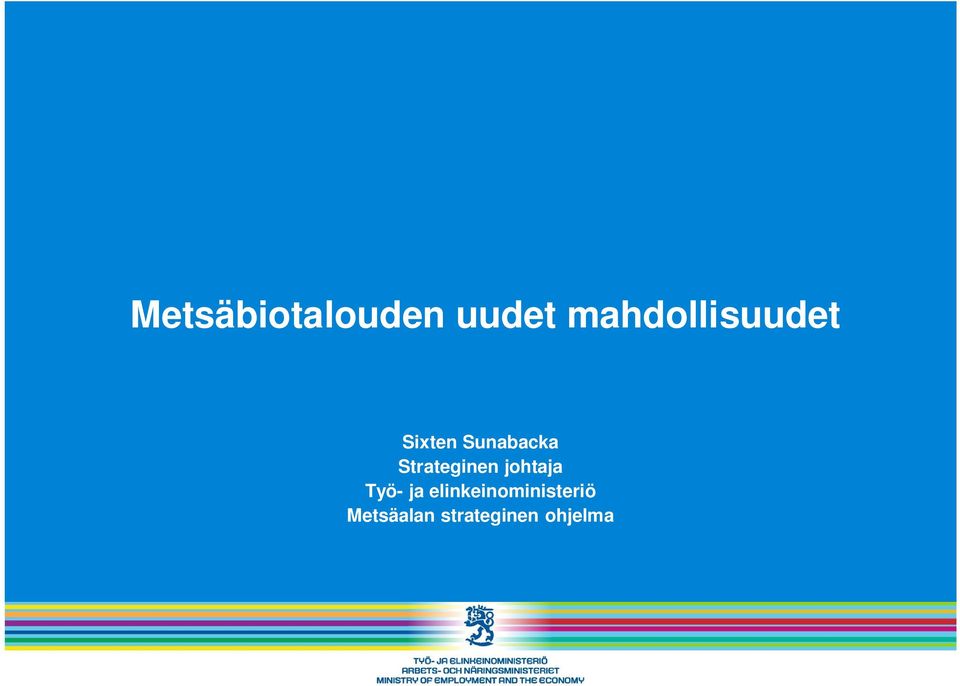 Metsäbiotalouden uudet mahdollisuudet

Sixten Sunabacka
Strateginen johtaja
Työ- ja elinkeinoministeriö
Metsäalan strateginen ohjelma

TYÖ- JA ELINKEINOMINISTERIÖ
ARBETS- OCH NÄRINGSMINISTERIET
MINISTRY OF EMPLOYMENT AND THE ECONOMY